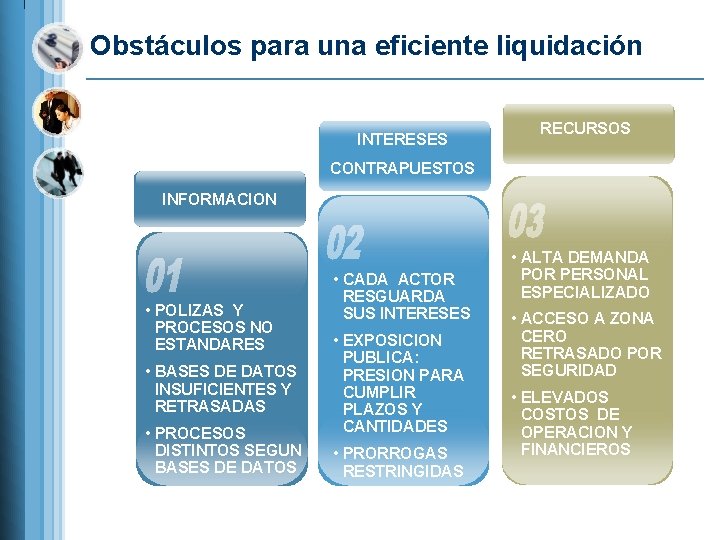 Obstáculos para una eficiente liquidación

INFORMACION

01

• POLIZAS Y PROCESOS NO ESTANDARES
• BASES DE DATOS INSUFICIENTES Y RETRASADAS
• PROCESOS DISTINTOS SEGUN BASES DE DATOS

INTERESES CONTRAPUESTOS

02

• CADA ACTOR RESGUARDA SUS INTERESES
• EXPOSICION PUBLICA: PRESION PARA CUMPLIR PLAZOS Y CANTIDADES
• PRORROGAS RESTRINGIDAS

RECURSOS

03

• ALTA DEMANDA POR PERSONAL ESPECIALIZADO
• ACCESO A ZONA CERO RETRASADO POR SEGURIDAD
• ELEVADOS COSTOS DE OPERACION Y FINANCIEROS